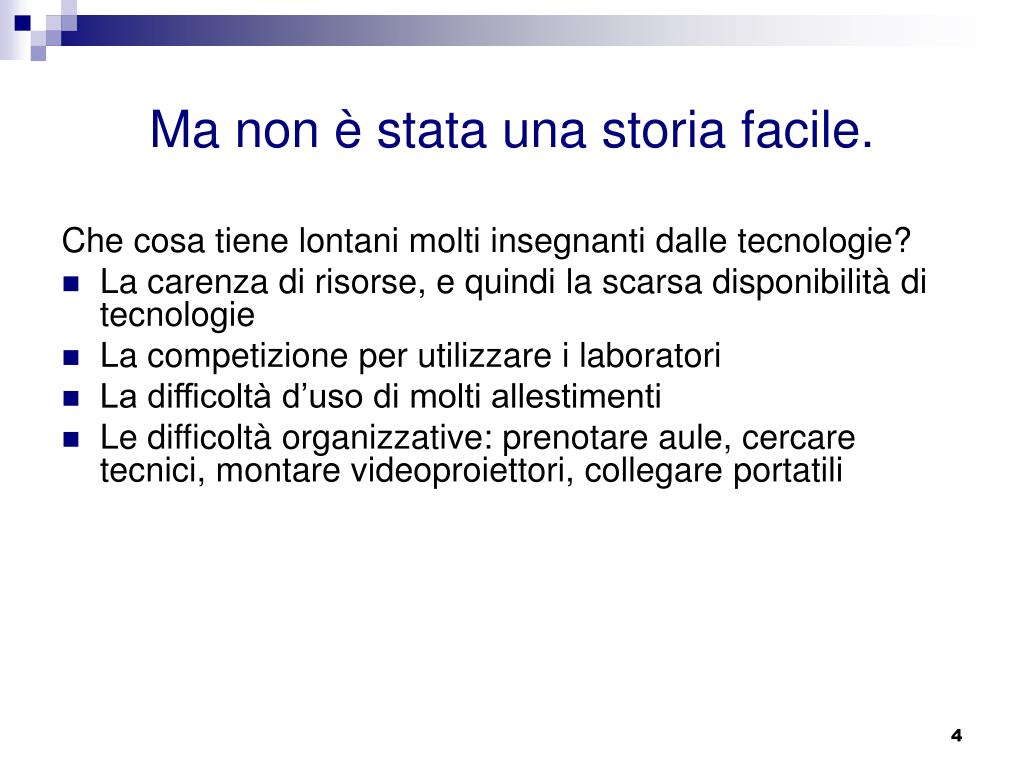 Ma non è stata una storia facile.

Che cosa tiene lontani molti insegnanti dalle tecnologie?

- La carenza di risorse, e quindi la scarsa disponibilità di tecnologie
- La competizione per utilizzare i laboratori
- La difficoltà d’uso di molti allestimenti
- Le difficoltà organizzative: prenotare aule, cercare tecnici, montare videoproiettori, collegare portatili

4